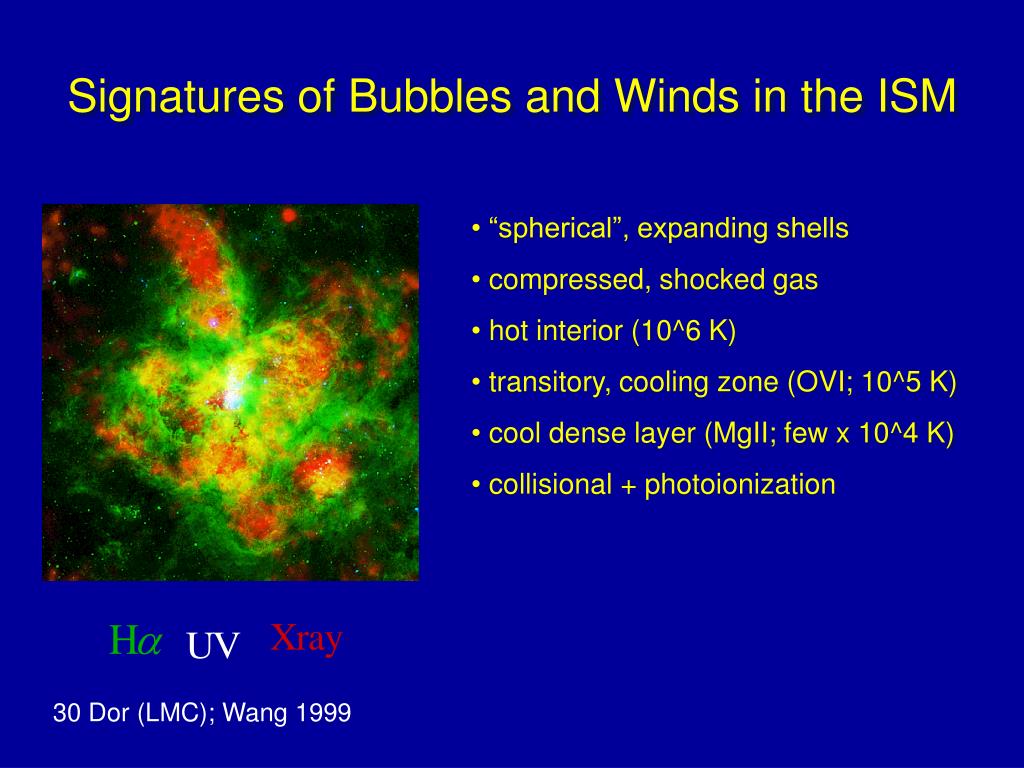 Signatures of Bubbles and Winds in the ISM

• “spherical”, expanding shells

• compressed, shocked gas

• hot interior (10^6 K)

• transitory, cooling zone (OVI; 10^5 K)

• cool dense layer (MgII; few x 10^4 K)

• collisional + photoionization

H$\alpha$ UV Xray

30 Dor (LMC); Wang 1999